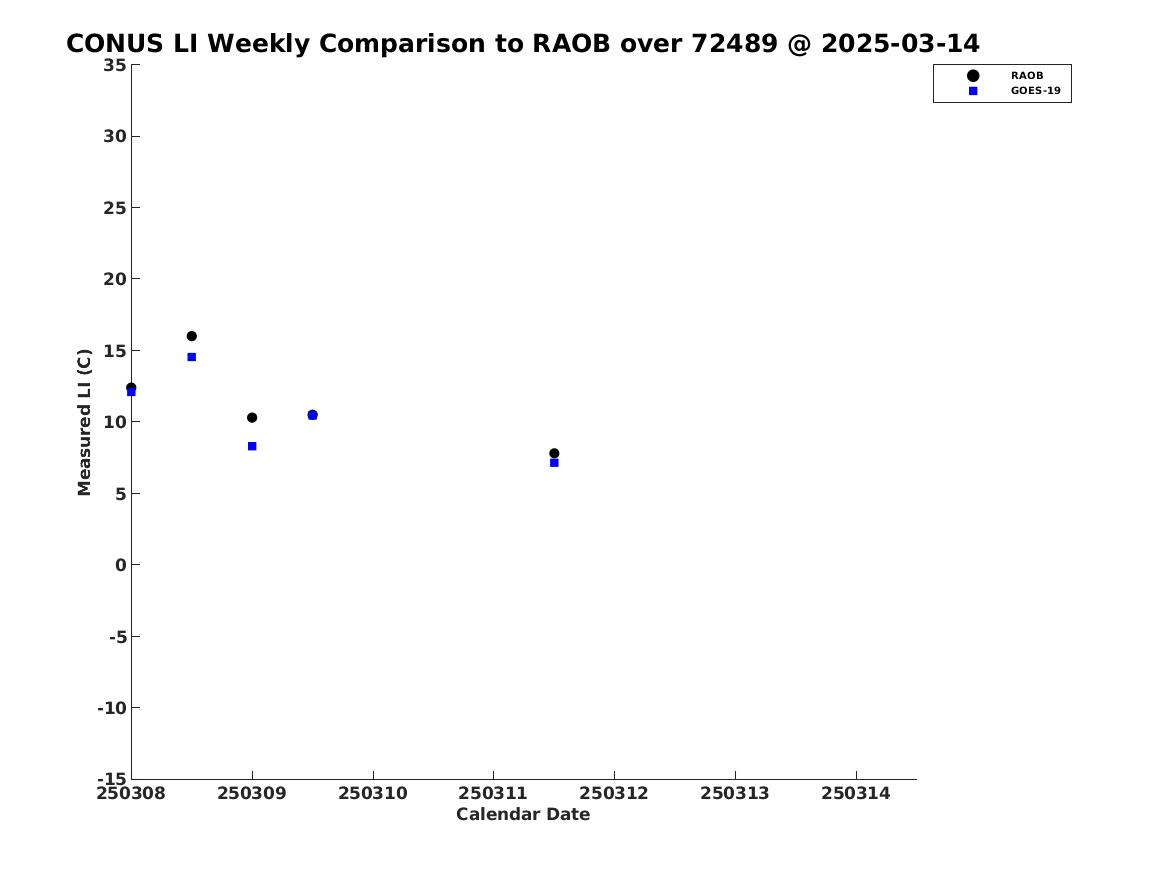 CONUS LI Weekly Comparison to RAOB over 72489 @ 2025-03-14

RAOB
GOES-19

Measured LI (C)

35
30
25
20
15
10
5
0
-5
-10
-15

250308
250309
250310
250311
250312
250313
250314

Calendar Date